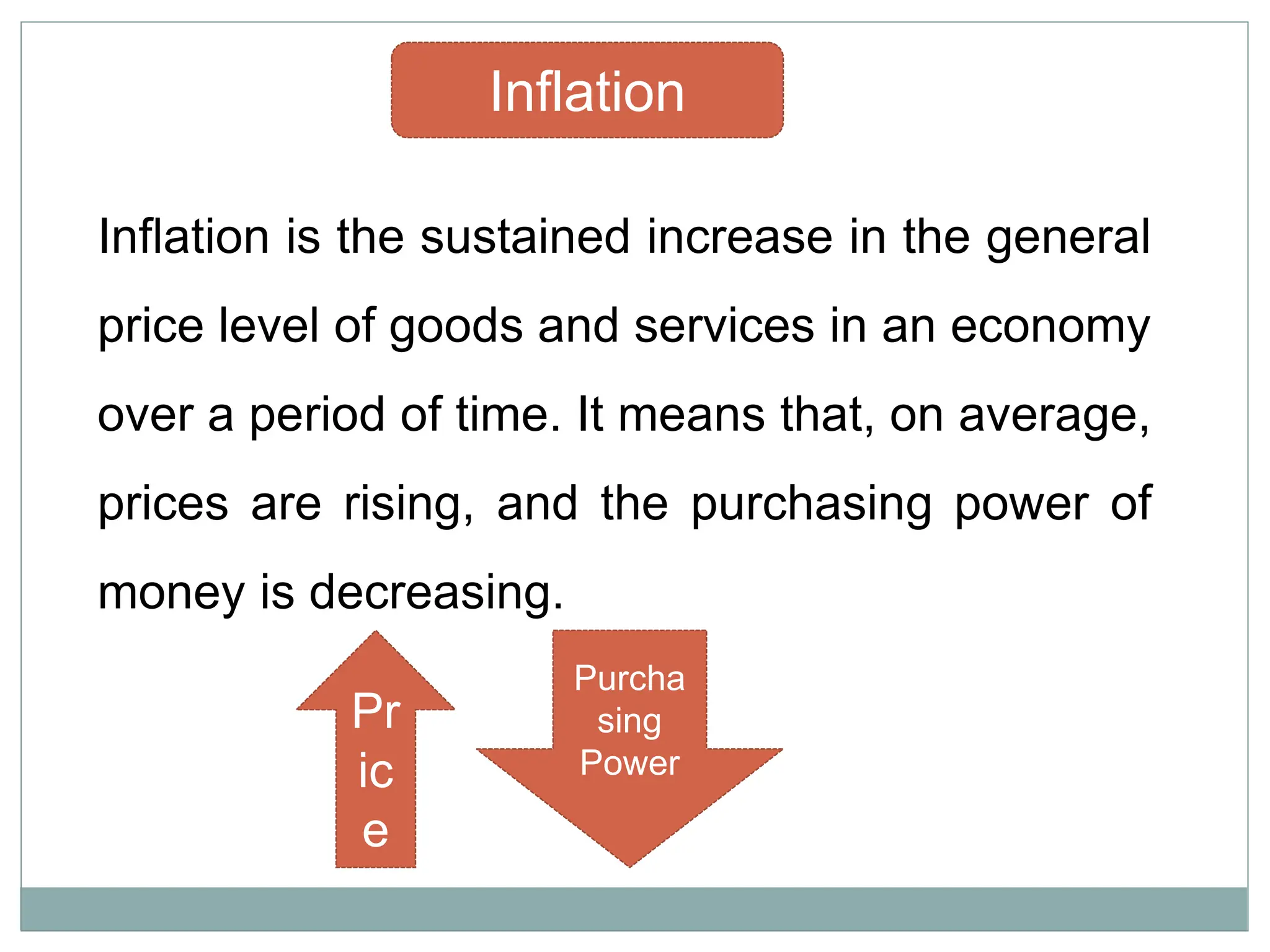 Inflation

Inflation is the sustained increase in the general price level of goods and services in an economy over a period of time. It means that, on average, prices are rising, and the purchasing power of money is decreasing.

Pr
ic
e

Purcha
sing
Power